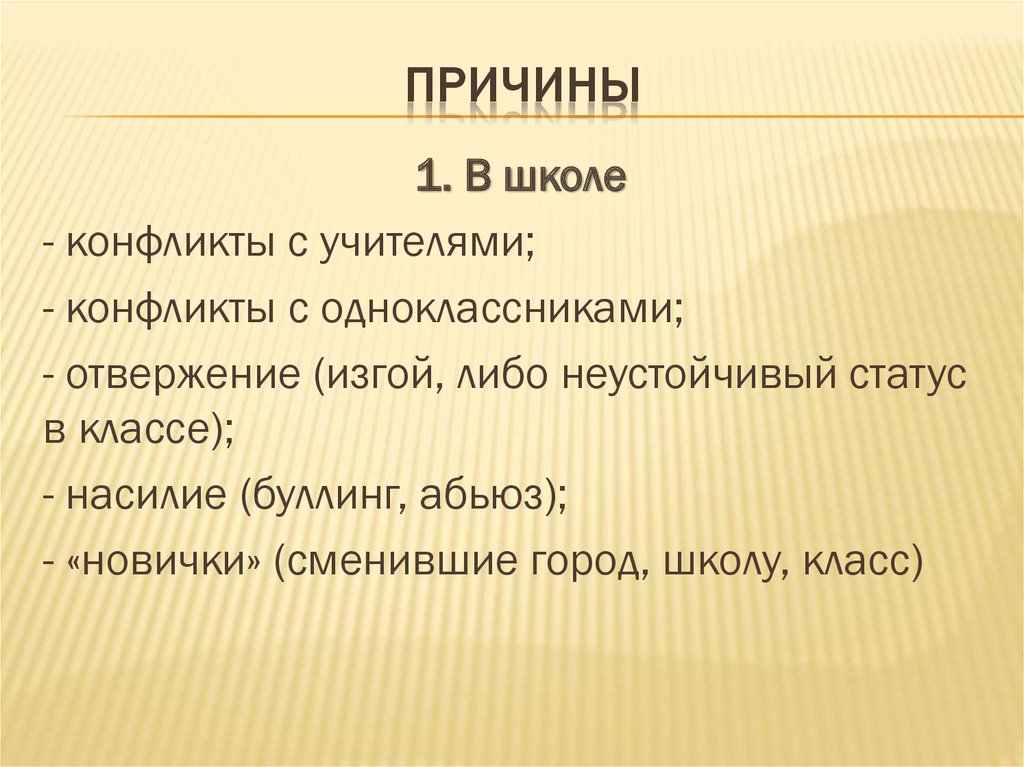 ПРИЧИНЫ

1. В школе

- конфликты с учителями;

- конфликты с одноклассниками;

- отвержение (изгой, либо неустойчивый статус в классе);

- насилие (буллинг, абьюз);

- «новички» (сменившие город, школу, класс)